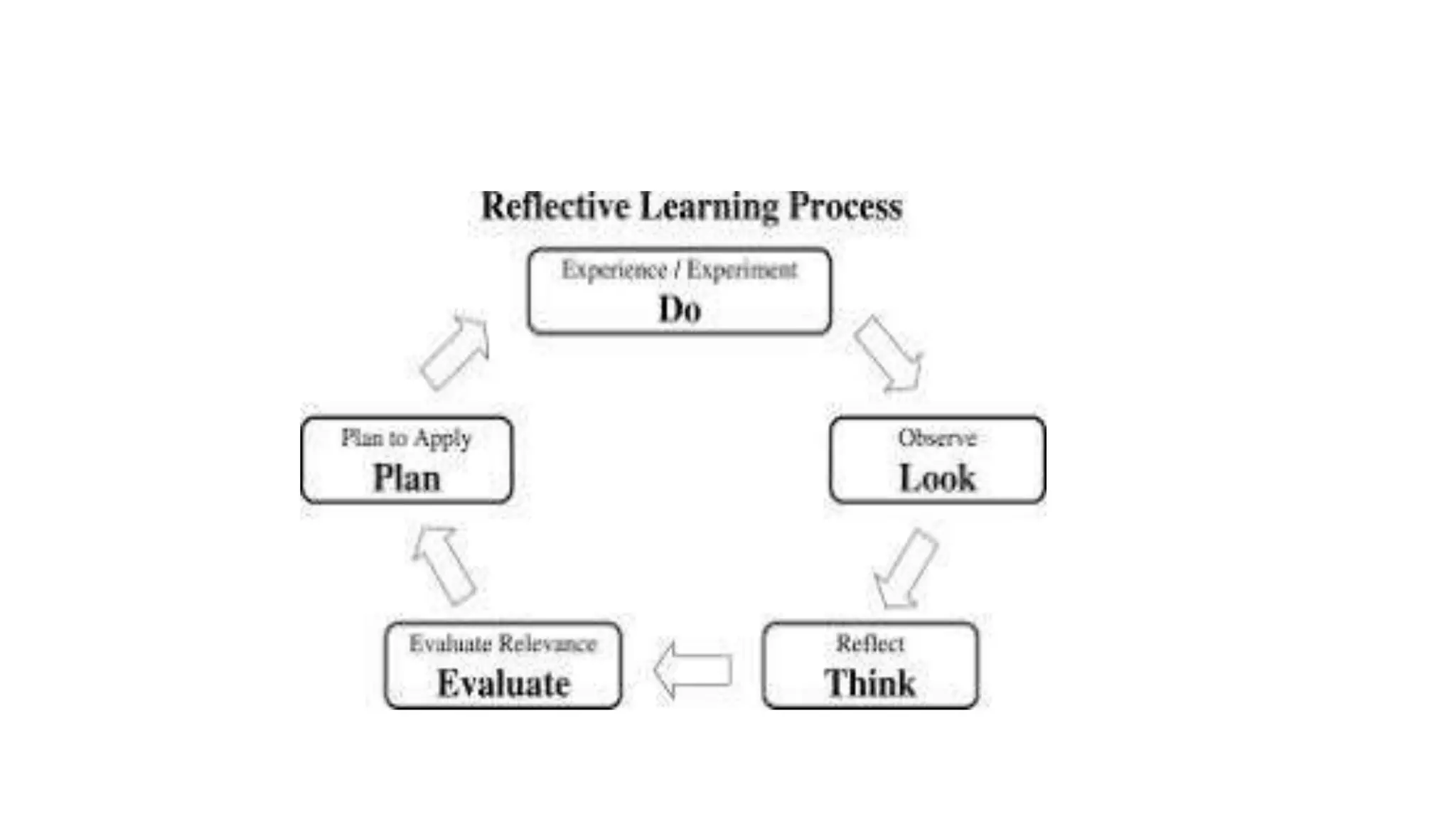 Reflective Learning Process

Experience / Experiment
Do

Observe
Look

Reflect
Think

Evaluate Relevance
Evaluate

Plan to Apply
Plan